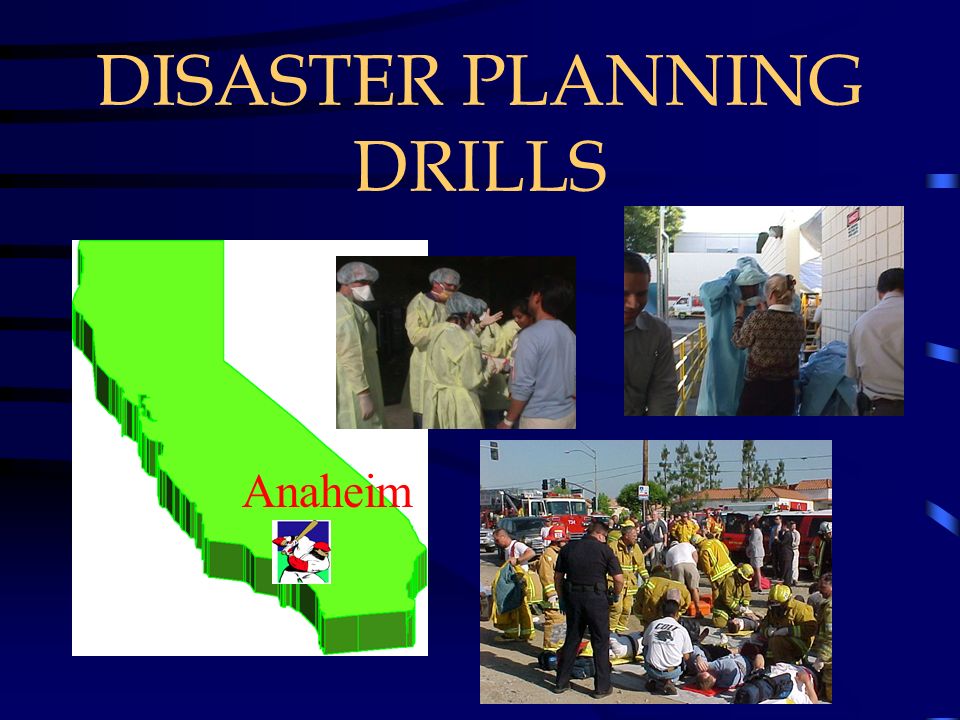 DISASTER PLANNING DRILLS

Anaheim